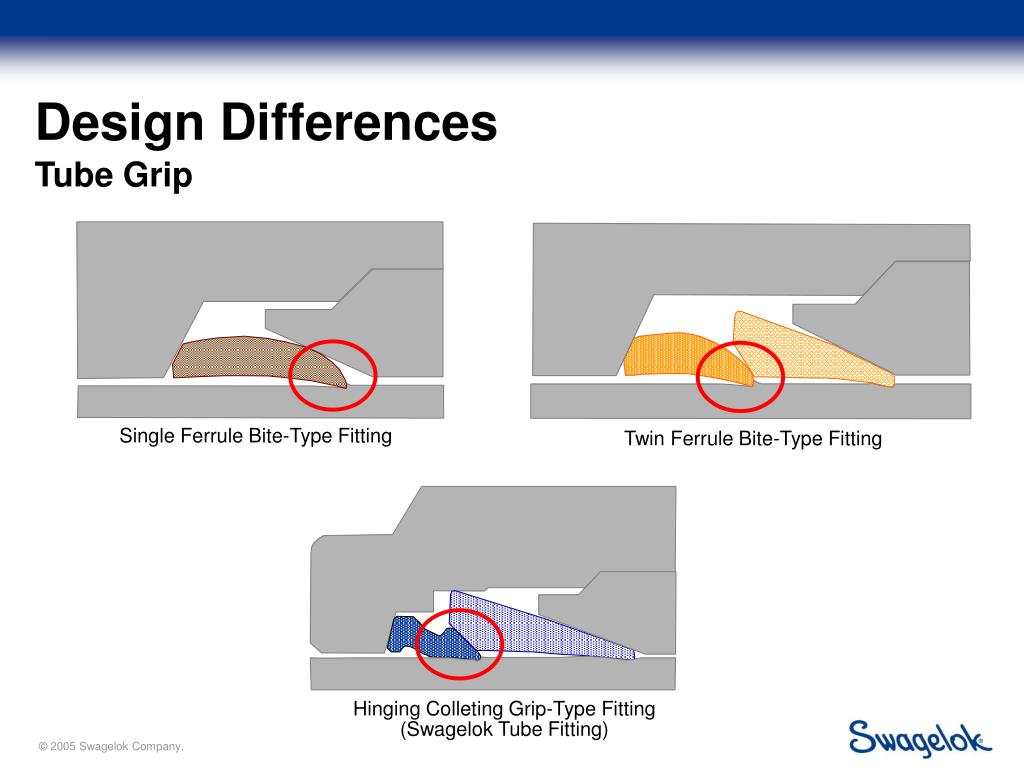 Design Differences
Tube Grip

Single Ferrule Bite-Type Fitting

Twin Ferrule Bite-Type Fitting

Hinging Colleting Grip-Type Fitting
(Swagelok Tube Fitting)

© 2005 Swagelok Company.

Swagelok